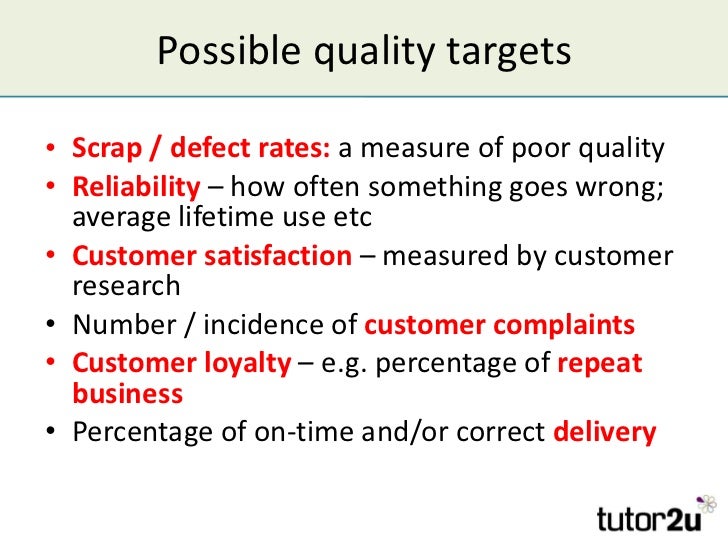 Possible quality targets

• Scrap / defect rates: a measure of poor quality
• Reliability – how often something goes wrong; average lifetime use etc
• Customer satisfaction – measured by customer research
• Number / incidence of customer complaints
• Customer loyalty – e.g. percentage of repeat business
• Percentage of on-time and/or correct delivery

tutor2u